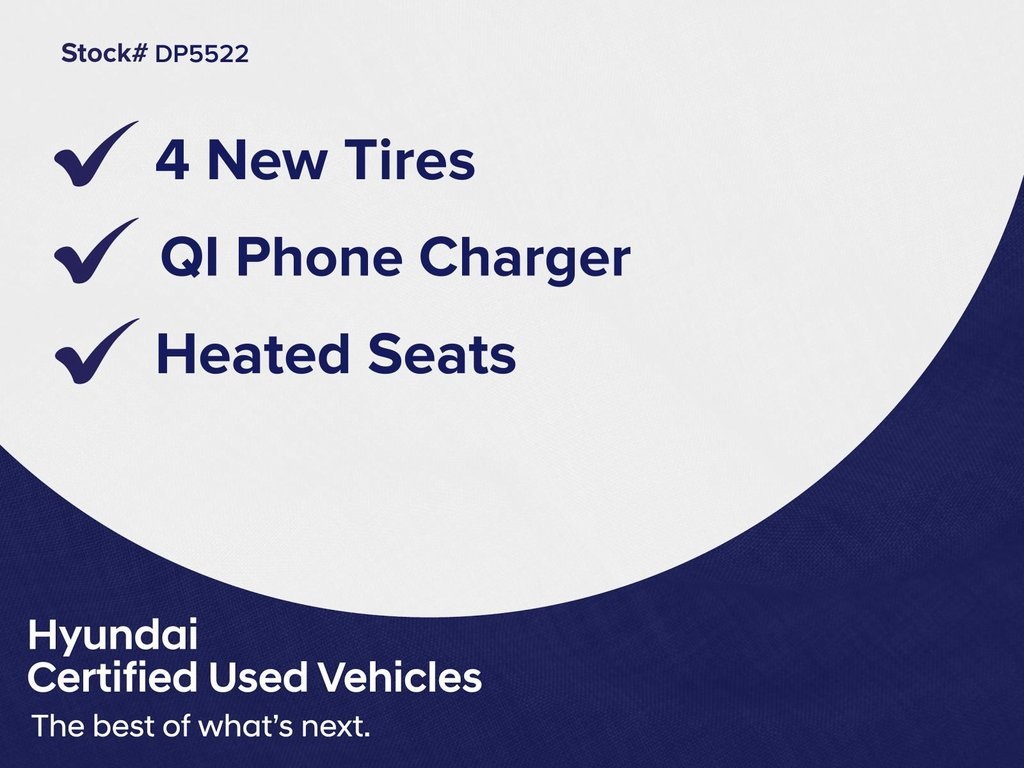 Stock# DP5522

✓ 4 New Tires

✓ QI Phone Charger

✓ Heated Seats

Hyundai
Certified Used Vehicles

The best of what's next.